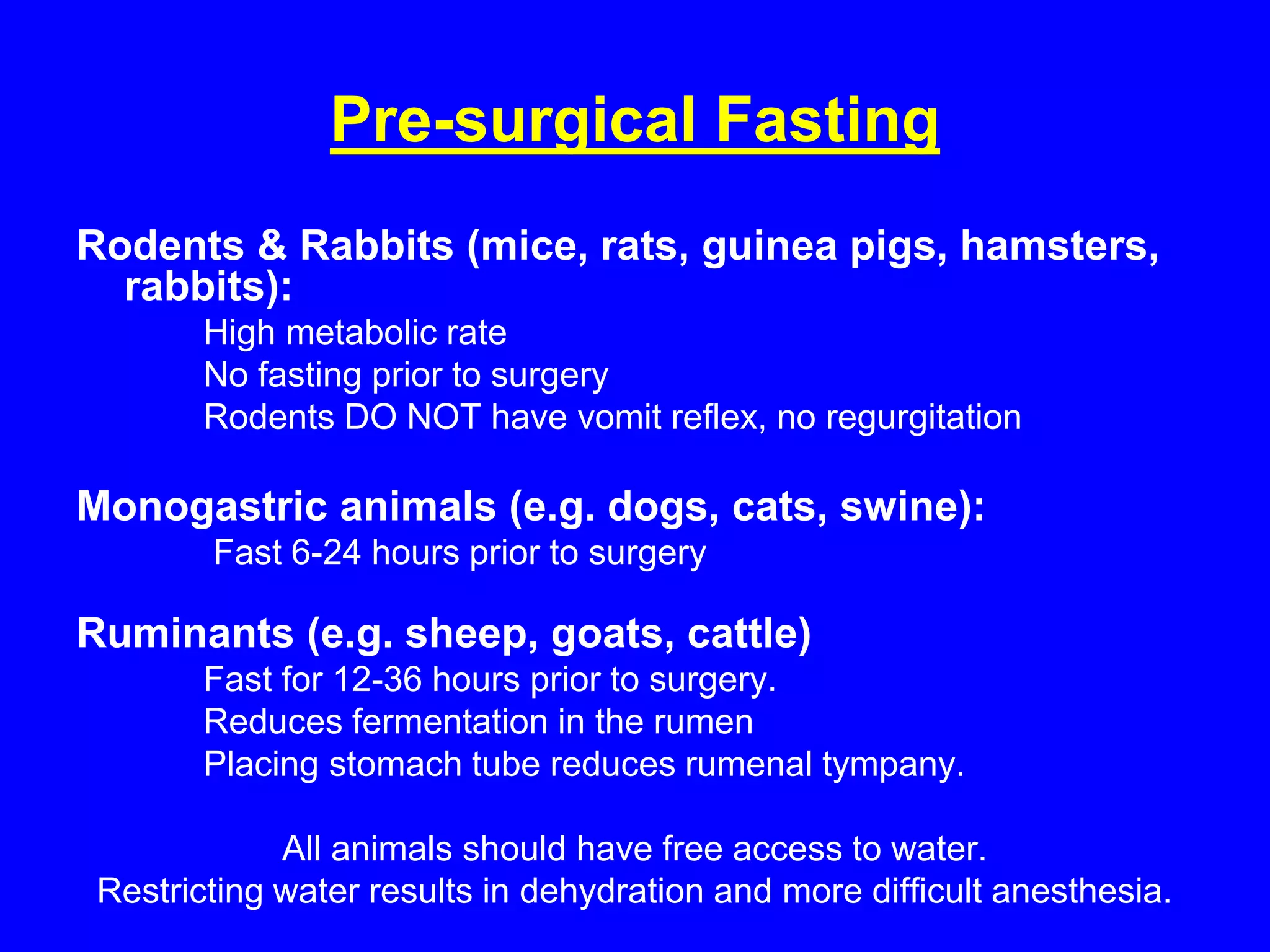 Pre-surgical Fasting

Rodents & Rabbits (mice, rats, guinea pigs, hamsters, rabbits):

High metabolic rate
No fasting prior to surgery
Rodents DO NOT have vomit reflex, no regurgitation

Monogastric animals (e.g. dogs, cats, swine):

Fast 6-24 hours prior to surgery

Ruminants (e.g. sheep, goats, cattle)

Fast for 12-36 hours prior to surgery.
Reduces fermentation in the rumen
Placing stomach tube reduces rumenal tympany.

All animals should have free access to water.
Restricting water results in dehydration and more difficult anesthesia.